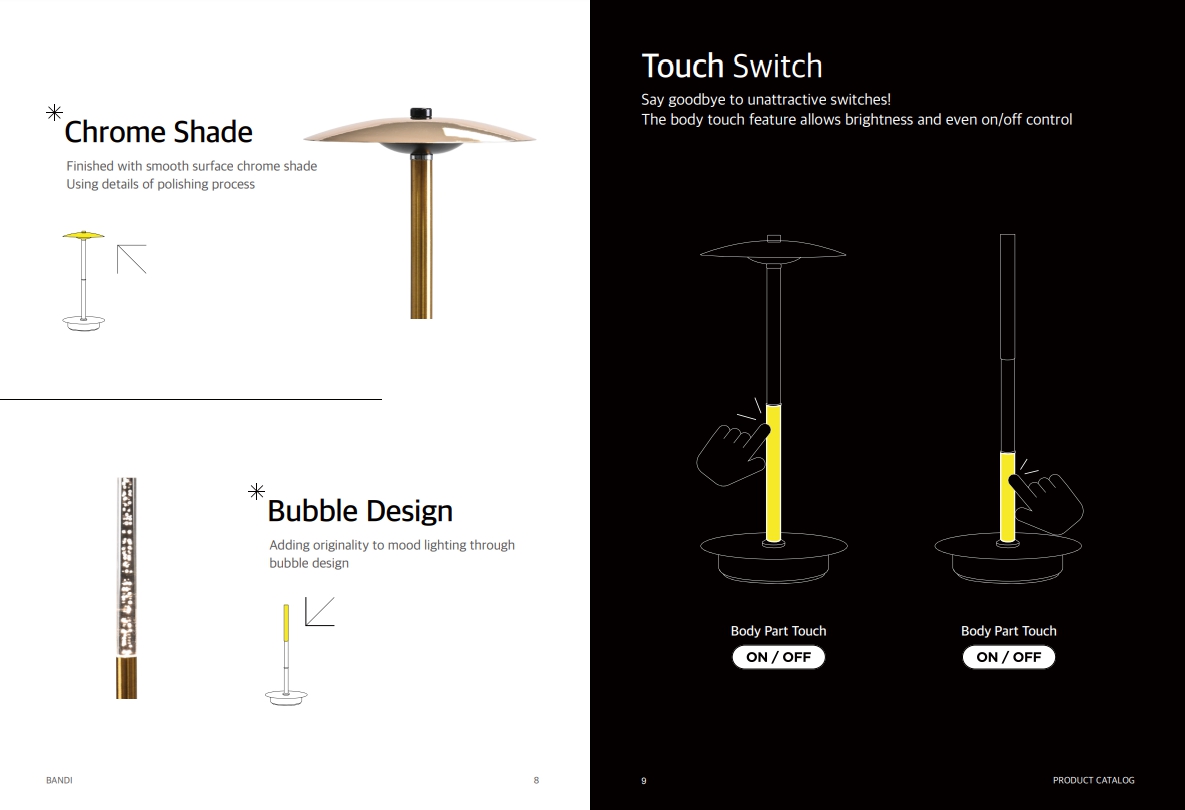 Chrome Shade

Finished with smooth surface chrome shade
Using details of polishing process

Bubble Design

Adding originality to mood lighting through bubble design

BANDI

8

Touch Switch

Say goodbye to unattractive switches!
The body touch feature allows brightness and even on/off control

Body Part Touch

ON / OFF

Body Part Touch

ON / OFF

9

PRODUCT CATALOG